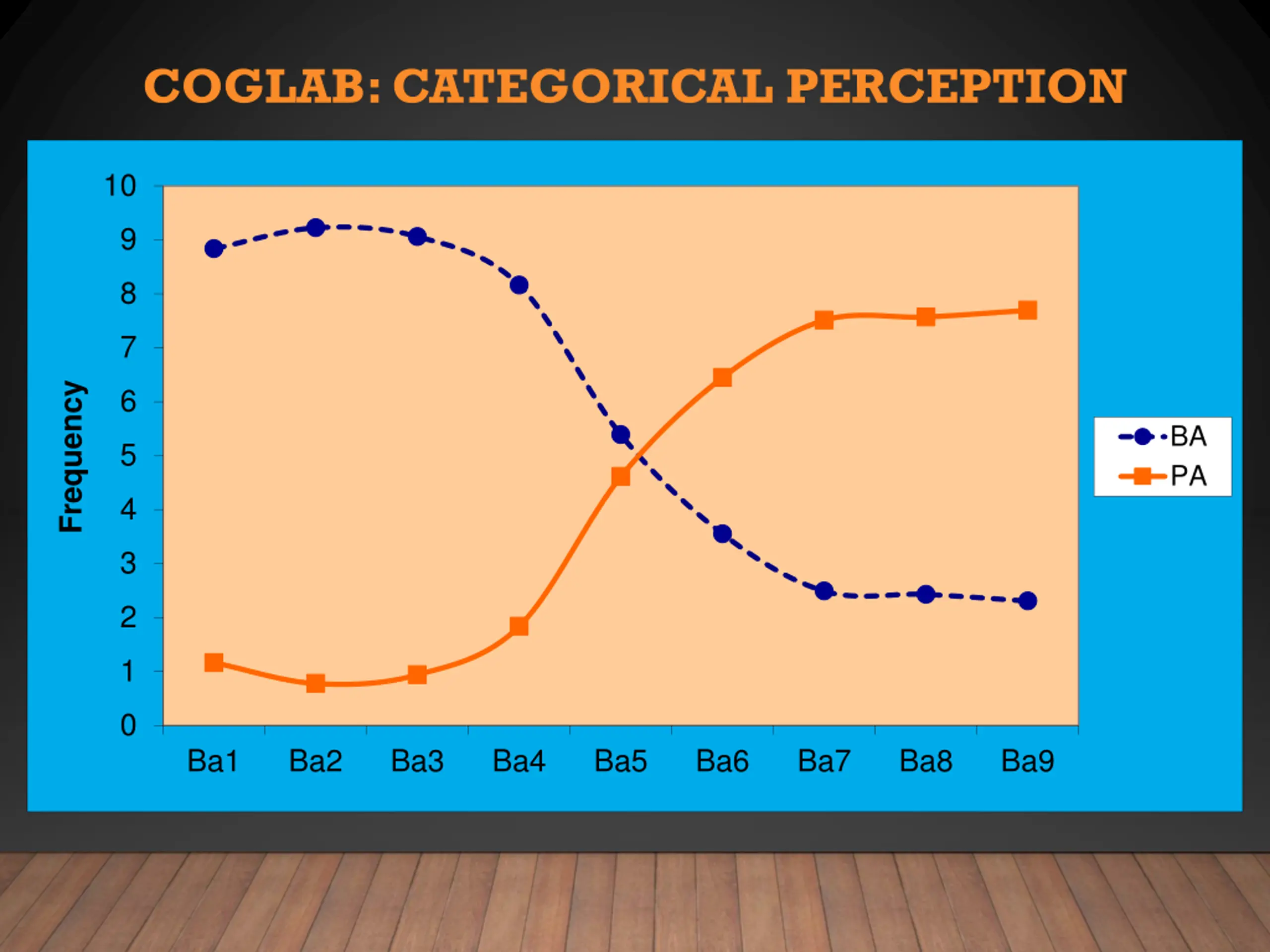 COGLAB: CATEGORICAL PERCEPTION

Frequency

10
9
8
7
6
5
4
3
2
1
0

Ba1 Ba2 Ba3 Ba4 Ba5 Ba6 Ba7 Ba8 Ba9

BA
PA